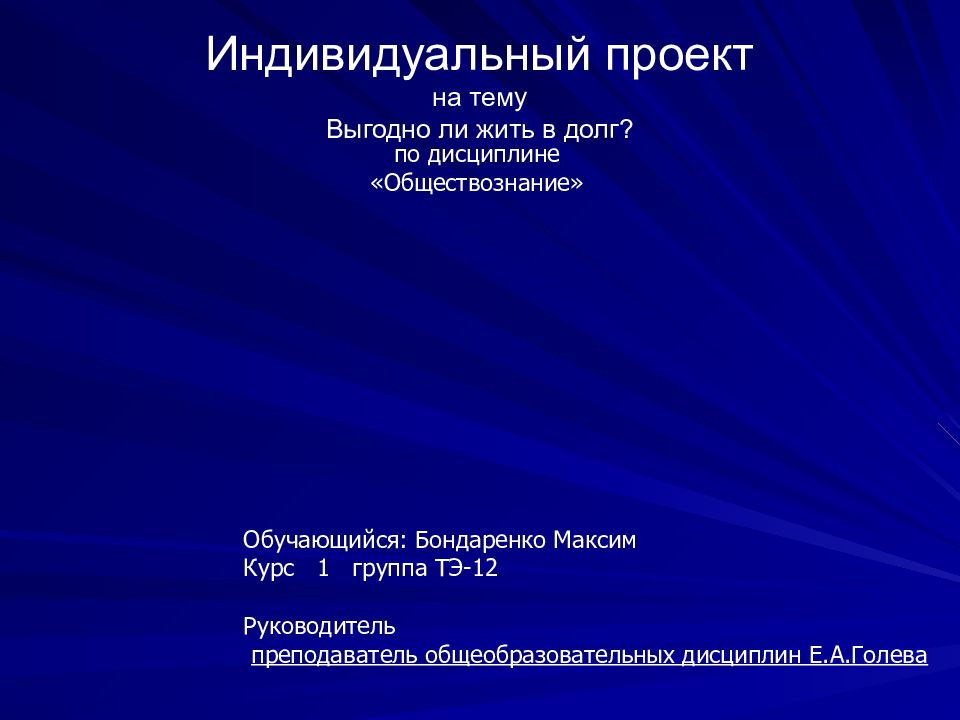 Индивидуальный проект
на тему
Выгодно ли жить в долг?
по дисциплине
«Обществознание»

Обучающийся: Бондаренко Максим
Курс 1 группа ТЭ-12

Руководитель
преподаватель общеобразовательных дисциплин Е.А.Голева